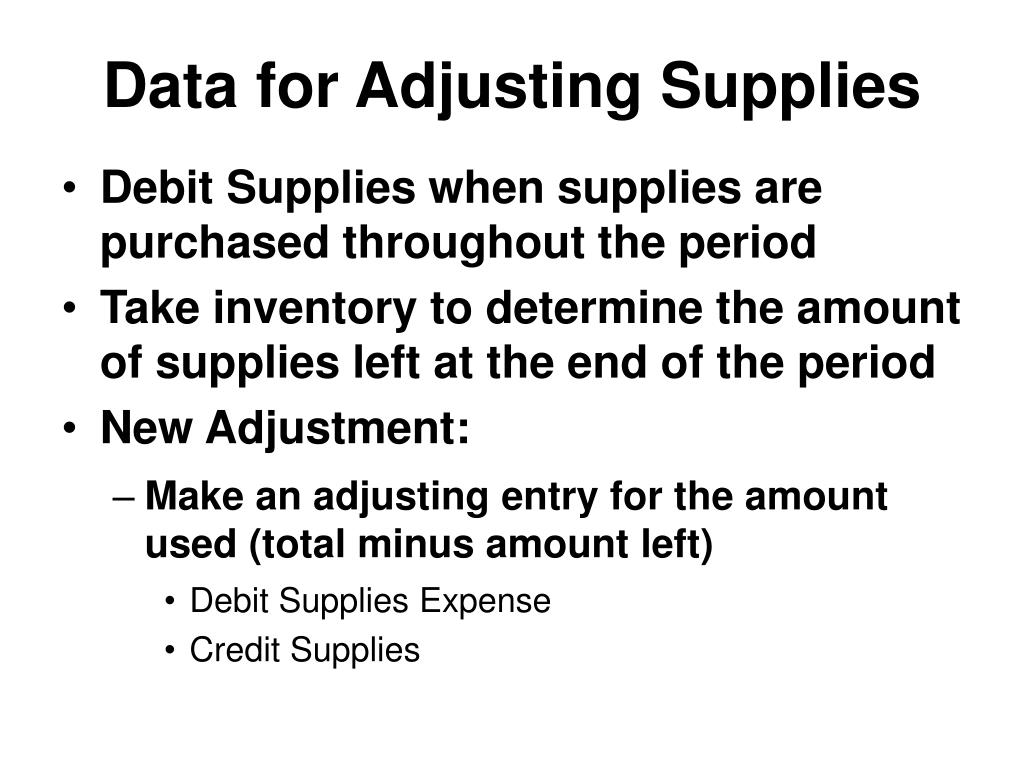 Data for Adjusting Supplies

• Debit Supplies when supplies are purchased throughout the period

• Take inventory to determine the amount of supplies left at the end of the period

• New Adjustment:

– Make an adjusting entry for the amount used (total minus amount left)

• Debit Supplies Expense

• Credit Supplies